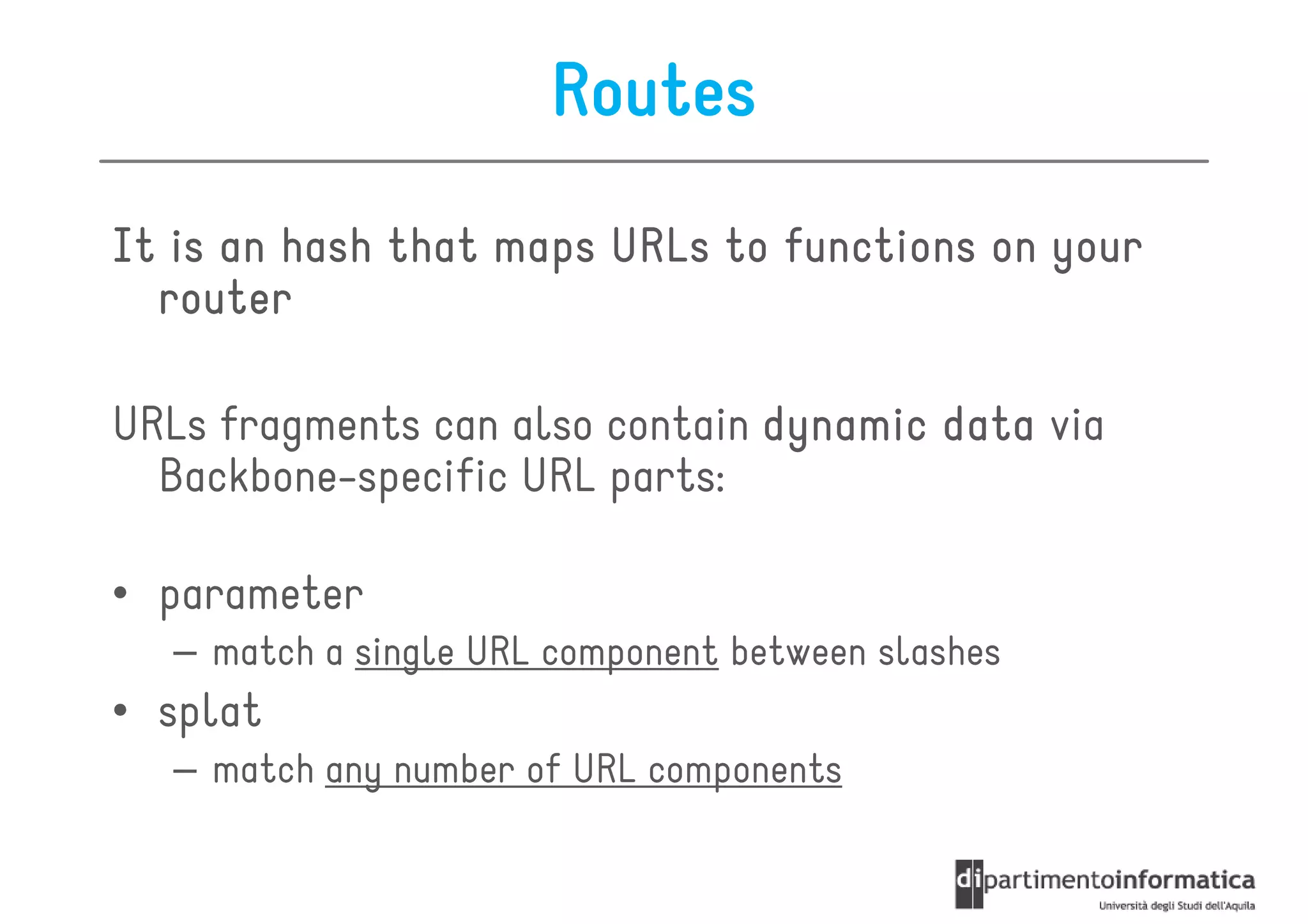 Routes

It is an hash that maps URLs to functions on your router

URLs fragments can also contain dynamic data via Backbone-specific URL parts:

• parameter
– match a single URL component between slashes
• splat
– match any number of URL components

dipartimentoinformatica
Università degli Studi dell'Aquila